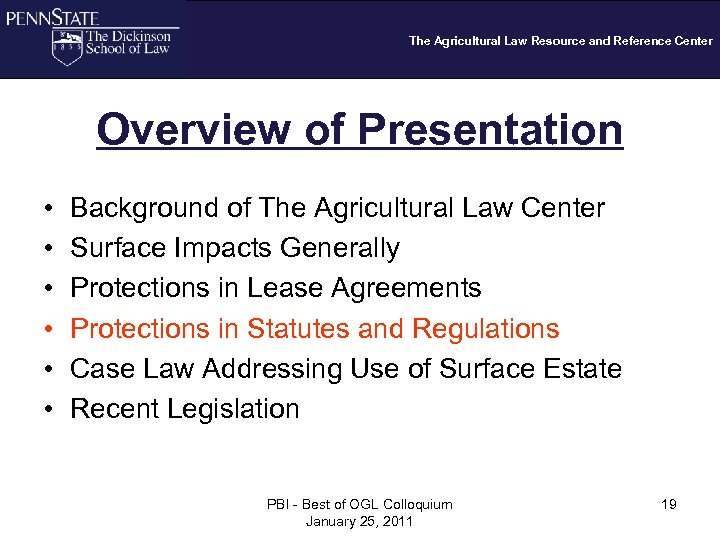 PENNSTATE
1855
The Dickinson School of Law

The Agricultural Law Resource and Reference Center

Overview of Presentation

• Background of The Agricultural Law Center
• Surface Impacts Generally
• Protections in Lease Agreements
• Protections in Statutes and Regulations
• Case Law Addressing Use of Surface Estate
• Recent Legislation

PBI - Best of OGL Colloquium
January 25, 2011

19